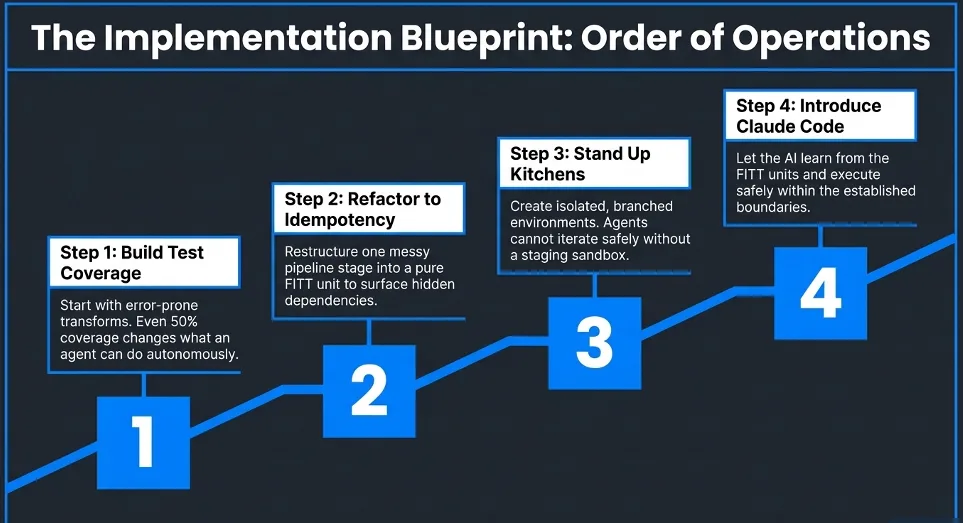 The Implementation Blueprint: Order of Operations

Step 1: Build Test Coverage

Start with error-prone transforms. Even 50% coverage changes what an agent can do autonomously.

1

Step 2: Refactor to Idempotency

Restructure one messy pipeline stage into a pure FITT unit to surface hidden dependencies.

2

Step 3: Stand Up Kitchens

Create isolated, branched environments. Agents cannot iterate safely without a staging sandbox.

3

Step 4: Introduce Claude Code

Let the AI learn from the FITT units and execute safely within the established boundaries.

4